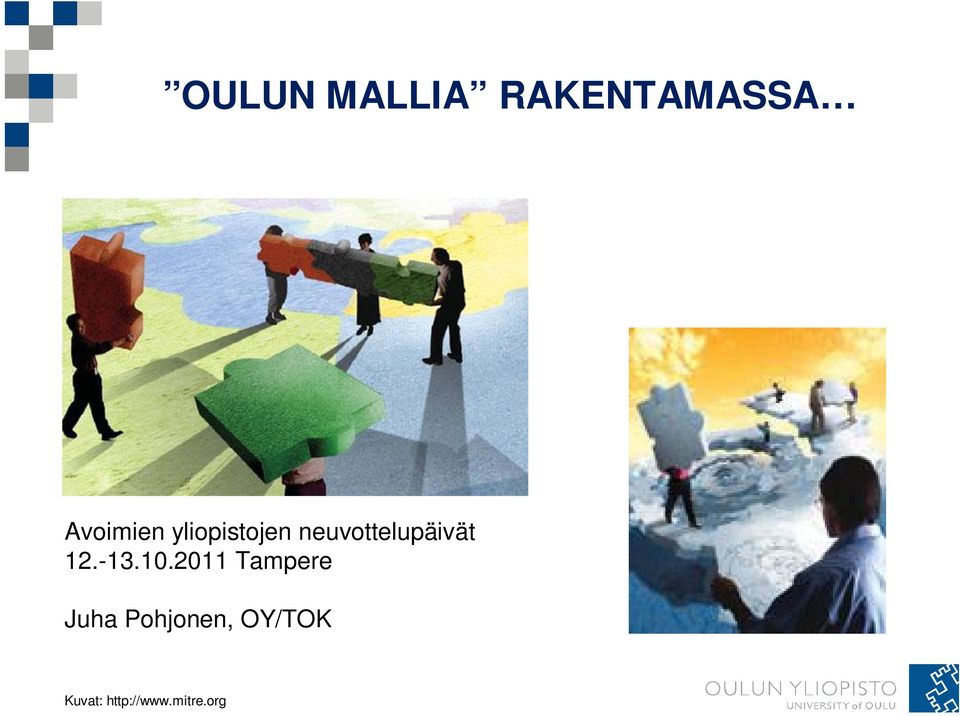 ”OULUN MALLIA” RAKENTAMASSA…

Avoimien yliopistojen neuvottelupäivät
12.-13.10.2011 Tampere

Juha Pohjonen, OY/TOK

Kuvat: http://www.mitre.org

OULUN YLIOPISTO
UNIVERSITY of OULU